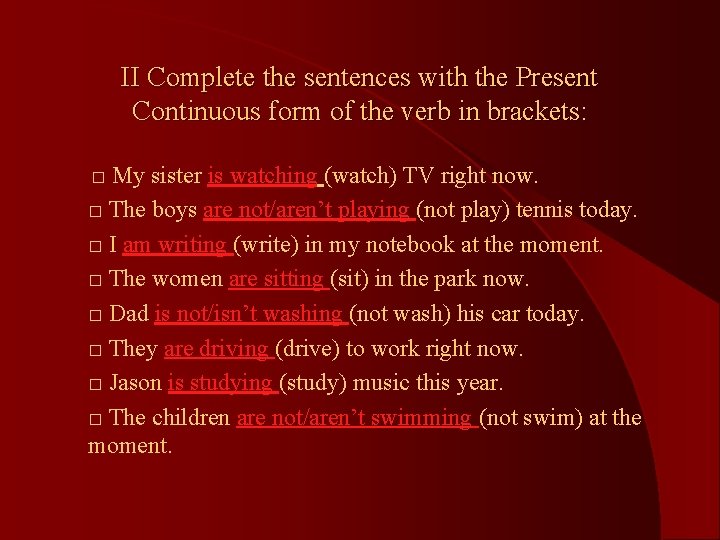 II Complete the sentences with the Present Continuous form of the verb in brackets:

□ My sister is watching (watch) TV right now.
□ The boys are not/aren’t playing (not play) tennis today.
□ I am writing (write) in my notebook at the moment.
□ The women are sitting (sit) in the park now.
□ Dad is not/isn’t washing (not wash) his car today.
□ They are driving (drive) to work right now.
□ Jason is studying (study) music this year.
□ The children are not/aren’t swimming (not swim) at the moment.